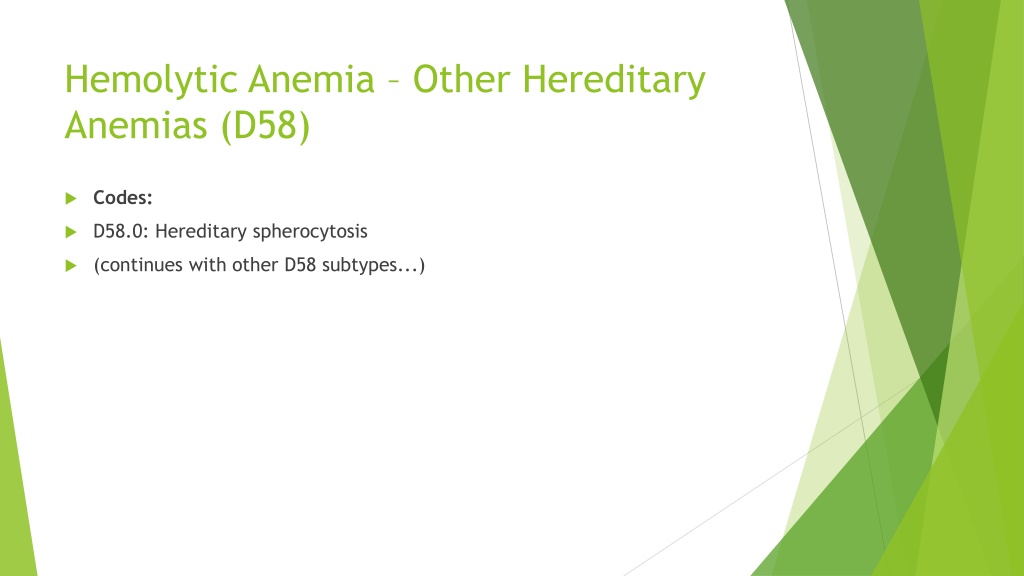 Hemolytic Anemia – Other Hereditary Anemias (D58)

Codes:

D58.0: Hereditary spherocytosis

(continues with other D58 subtypes...)